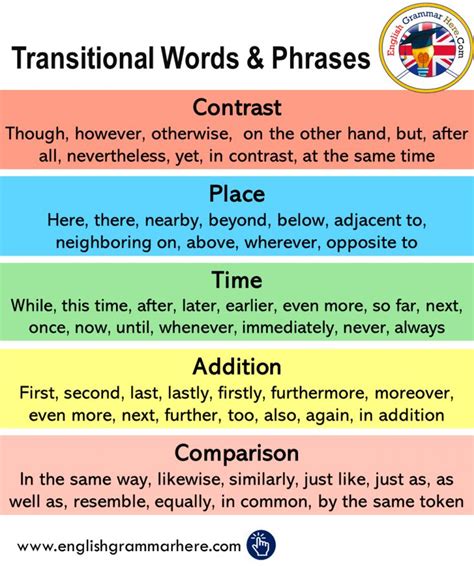 Transitional Words & Phrases

English Grammar Here.Com

Contrast
Though, however, otherwise, on the other hand, but, after all, nevertheless, yet, in contrast, at the same time

Place
Here, there, nearby, beyond, below, adjacent to, neighboring on, above, wherever, opposite to

Time
While, this time, after, later, earlier, even more, so far, next, once, now, until, whenever, immediately, never, always

Addition
First, second, last, lastly, firstly, furthermore, moreover, even more, next, further, too, also, again, in addition

Comparison
In the same way, likewise, similarly, just like, just as, as well as, resemble, equally, in common, by the same token

www.englishgrammarhere.com